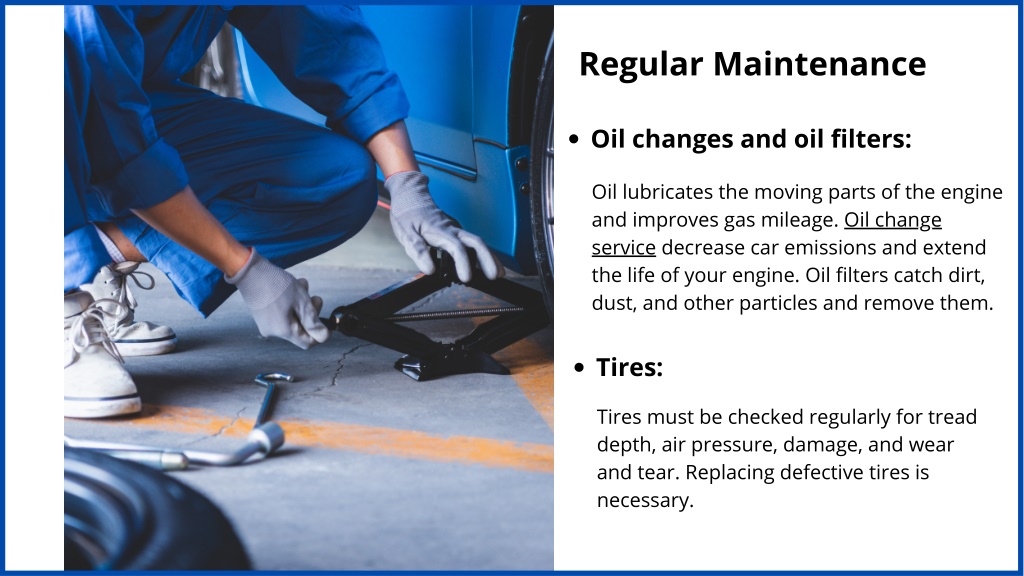 Regular Maintenance

• Oil changes and oil filters:

Oil lubricates the moving parts of the engine and improves gas mileage. Oil change service decrease car emissions and extend the life of your engine. Oil filters catch dirt, dust, and other particles and remove them.

• Tires:

Tires must be checked regularly for tread depth, air pressure, damage, and wear and tear. Replacing defective tires is necessary.